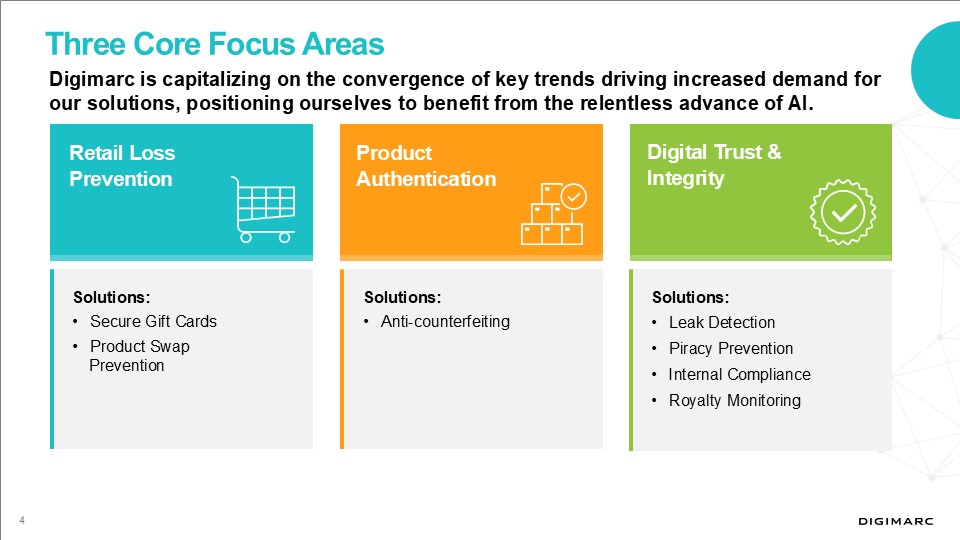 Three Core Focus Areas

Digimarc is capitalizing on the convergence of key trends driving increased demand for our solutions, positioning ourselves to benefit from the relentless advance of AI.

Retail Loss Prevention

Solutions:
• Secure Gift Cards
• Product Swap Prevention

Product Authentication

Solutions:
• Anti-counterfeiting

Digital Trust & Integrity

Solutions:
• Leak Detection
• Piracy Prevention
• Internal Compliance
• Royalty Monitoring

4

DIGIMARC